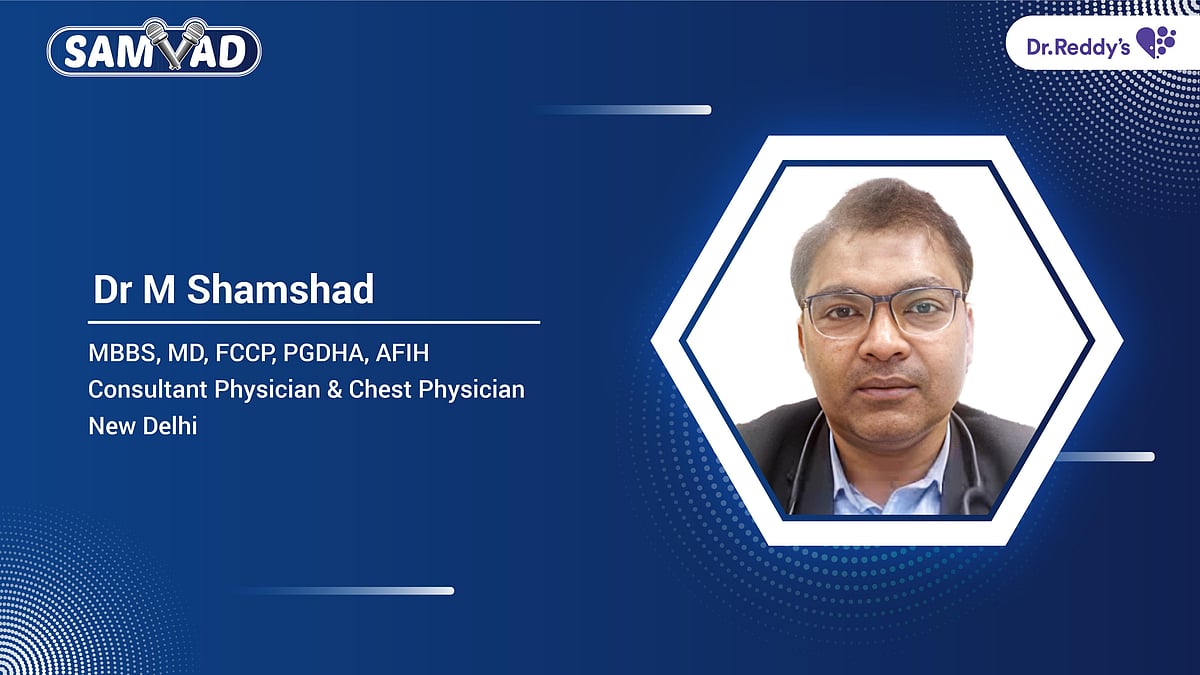 SAMVAD

Dr.Reddy's

Dr M Shamshad

MBBS, MD, FCCP, PGDHA, AFIH
Consultant Physician & Chest Physician
New Delhi